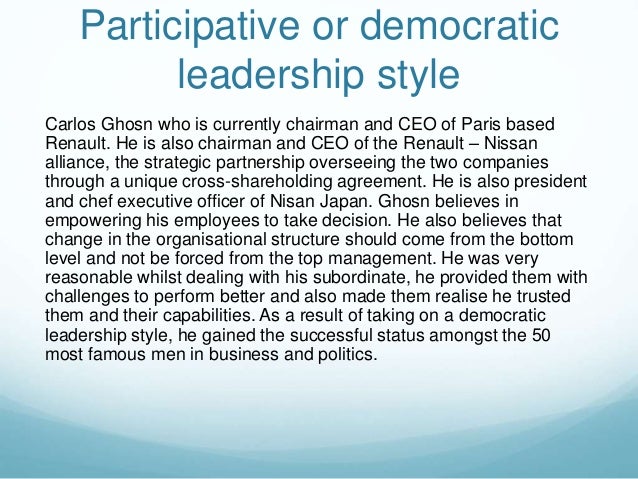 Participative or democratic leadership style

Carlos Ghosn who is currently chairman and CEO of Paris based Renault. He is also chairman and CEO of the Renault – Nissan alliance, the strategic partnership overseeing the two companies through a unique cross-shareholding agreement. He is also president and chef executive officer of Nisan Japan. Ghosn believes in empowering his employees to take decision. He also believes that change in the organisational structure should come from the bottom level and not be forced from the top management. He was very reasonable whilst dealing with his subordinate, he provided them with challenges to perform better and also made them realise he trusted them and their capabilities. As a result of taking on a democratic leadership style, he gained the successful status amongst the 50 most famous men in business and politics.